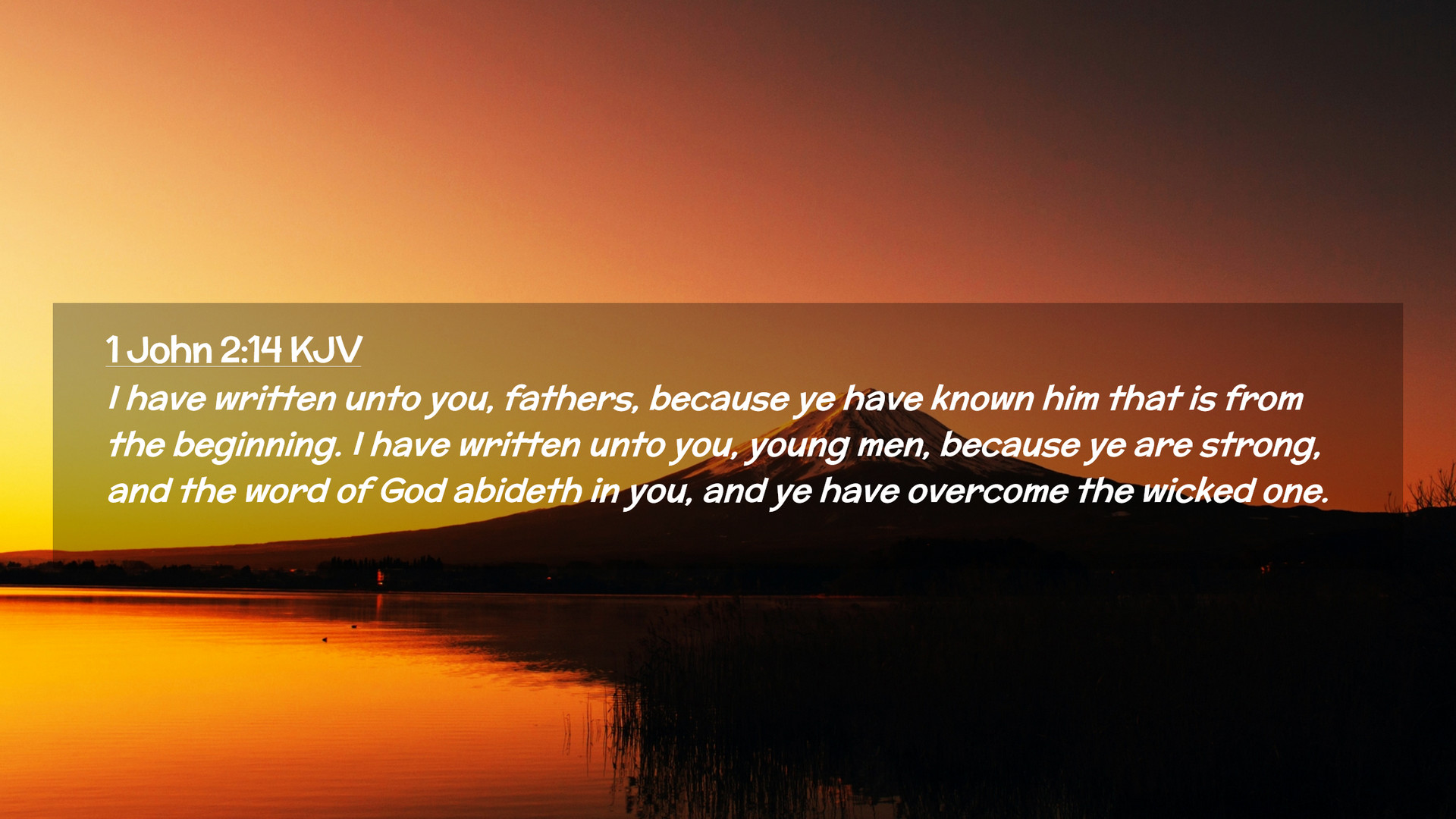 1 John 2:14 KJV

I have written unto you, fathers, because ye have known him that is from the beginning. I have written unto you, young men, because ye are strong, and the word of God abideth in you, and ye have overcome the wicked one.